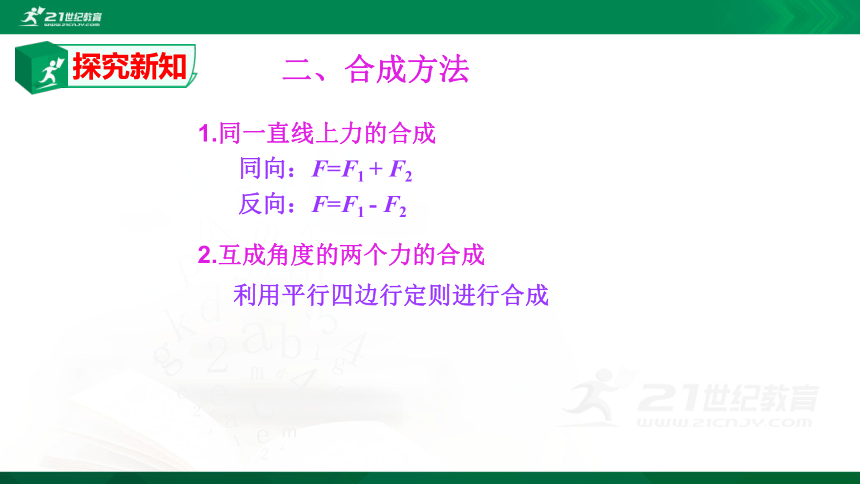 21世纪教育
WWW.21CNJY.COM

探究新知

二、合成方法

1.同一直线上力的合成

同向：$F=F_1+F_2$

反向：$F=F_1-F_2$

2.互成角度的两个力的合成

利用平行四边行定则进行合成

21世纪教育
WWW.21CNJY.COM